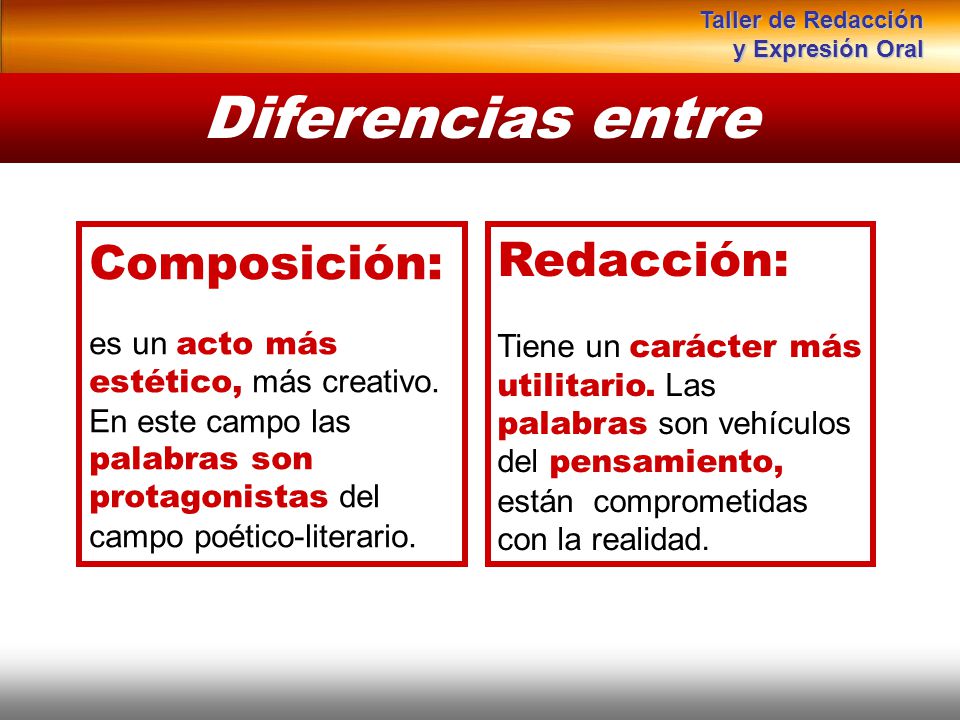 Taller de Redacción
y Expresión Oral

Diferencias entre

Composición:

es un acto más estético, más creativo. En este campo las palabras son protagonistas del campo poético-literario.

Redacción:

Tiene un carácter más utilitario. Las palabras son vehículos del pensamiento, están comprometidas con la realidad.